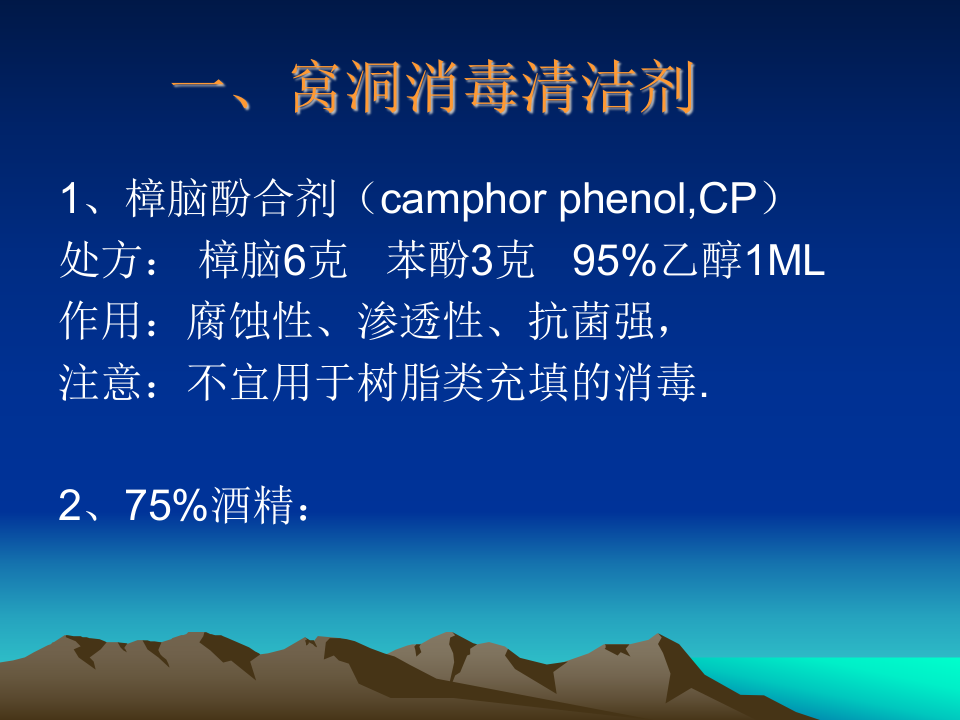 一、窝洞消毒清洁剂

1、樟脑酚合剂（camphor phenol,CP）
处方： 樟脑6克 苯酚3克 95%乙醇1ML
作用：腐蚀性、渗透性、抗菌强，
注意：不宜用于树脂类充填的消毒.

2、75%酒精：